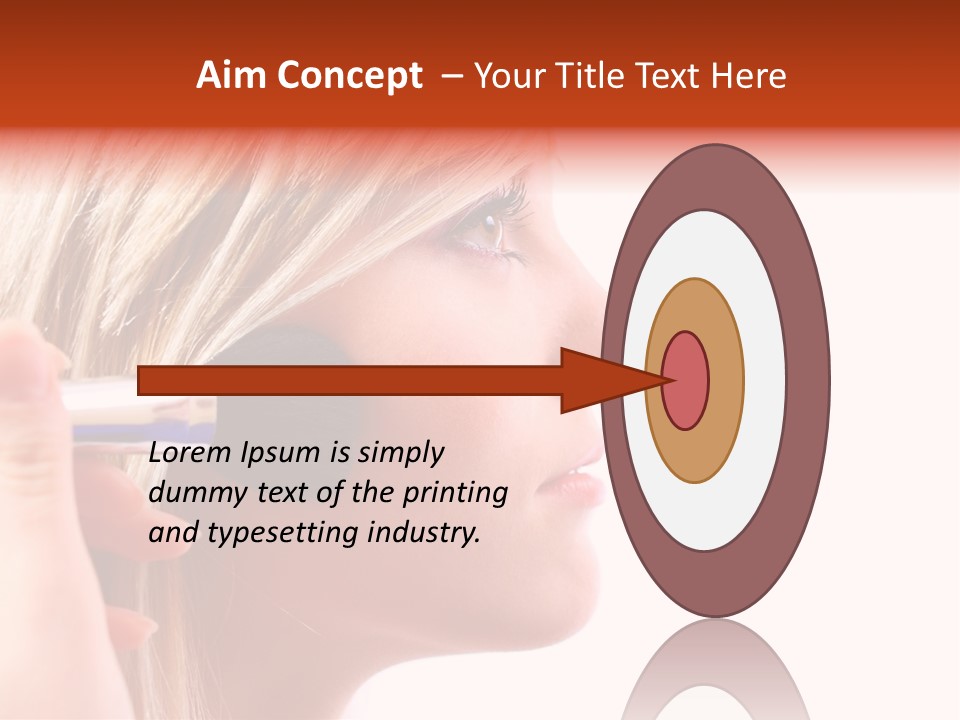 Aim Concept – Your Title Text Here

Lorem Ipsum is simply dummy text of the printing and typesetting industry.